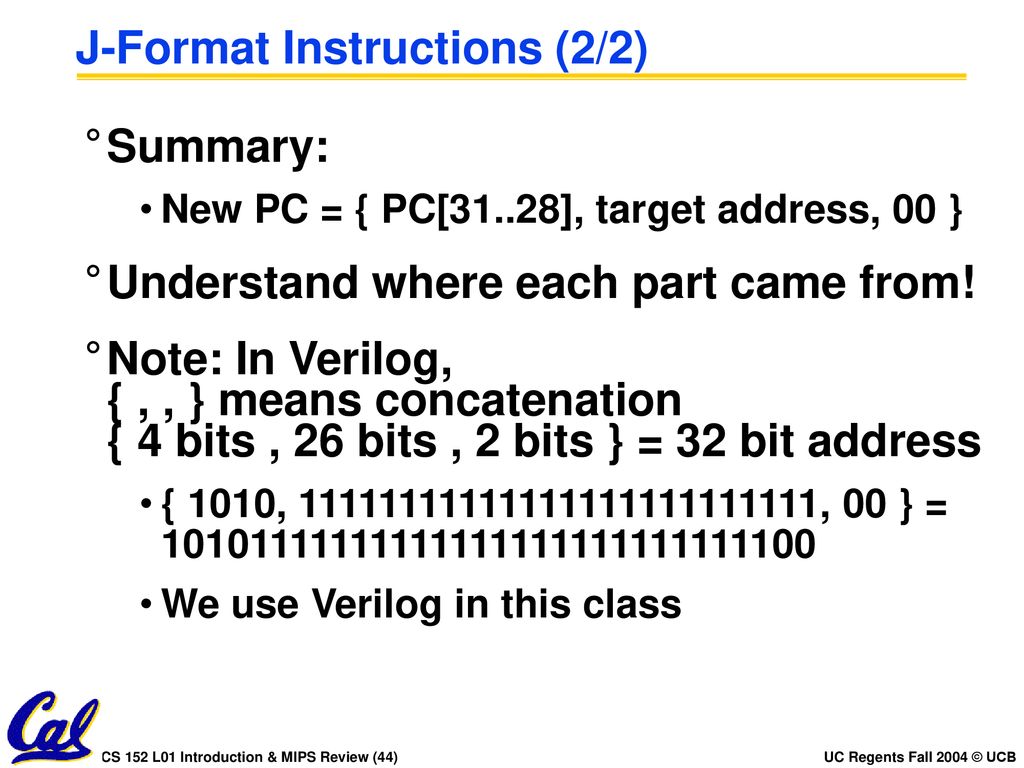 J-Format Instructions (2/2)

° Summary:

• New PC = { PC[31..28], target address, 00 }

° Understand where each part came from!

° Note: In Verilog, { , , } means concatenation { 4 bits , 26 bits , 2 bits } = 32 bit address

• { 1010, 11111111111111111111111111, 00 } = 10101111111111111111111111111100

• We use Verilog in this class

Cal

CS 152 L01 Introduction & MIPS Review (44)

UC Regents Fall 2004 © UCB